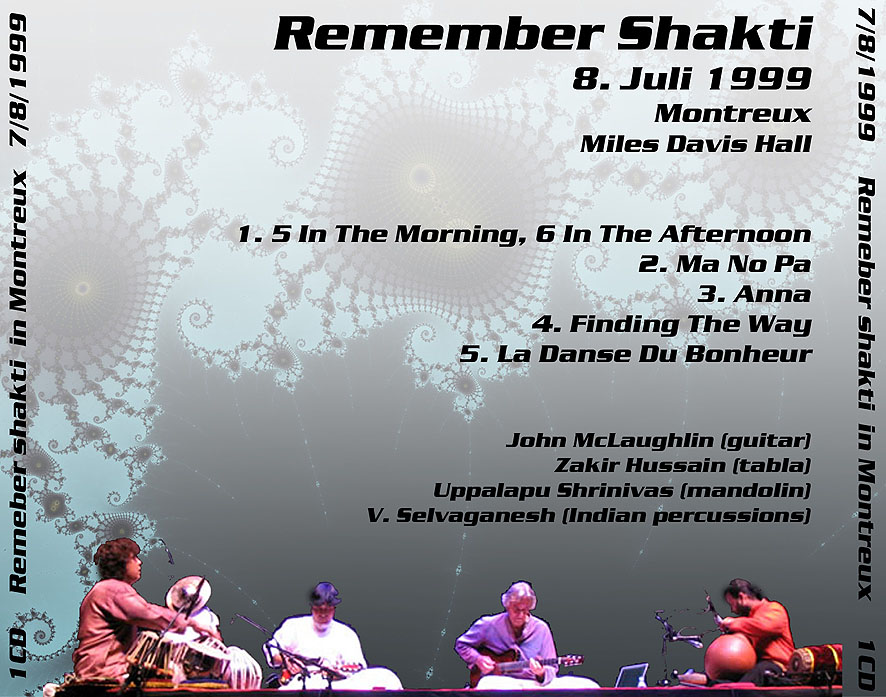 1 CD Remeber shakti in Montreux 7/8/1999

Remember Shakti
8. Juli 1999
Montreux
Miles Davis Hall

1. 5 In The Morning, 6 In The Afternoon
2. Ma No Pa
3. Anna
4. Finding The Way
5. La Danse Du Bonheur

John McLaughlin (guitar)
Zakir Hussain (tabla)
Uppalapu Shrinivas (mandolin)
V. Selvaganesh (Indian percussions)

7/8/1999 Remeber shakti in Montreux 1 CD